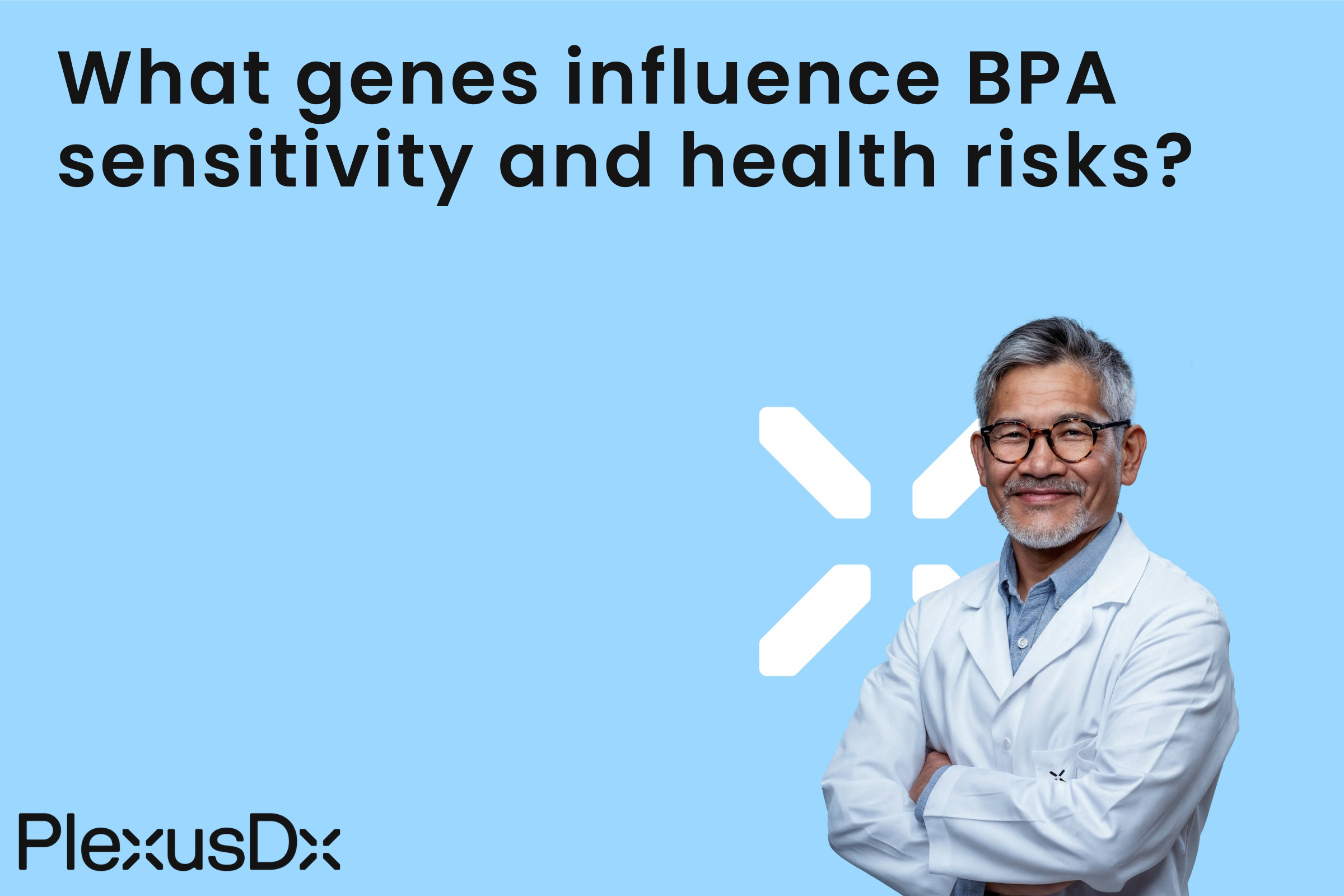 What genes influence BPA sensitivity and health risks?

PlexusDx